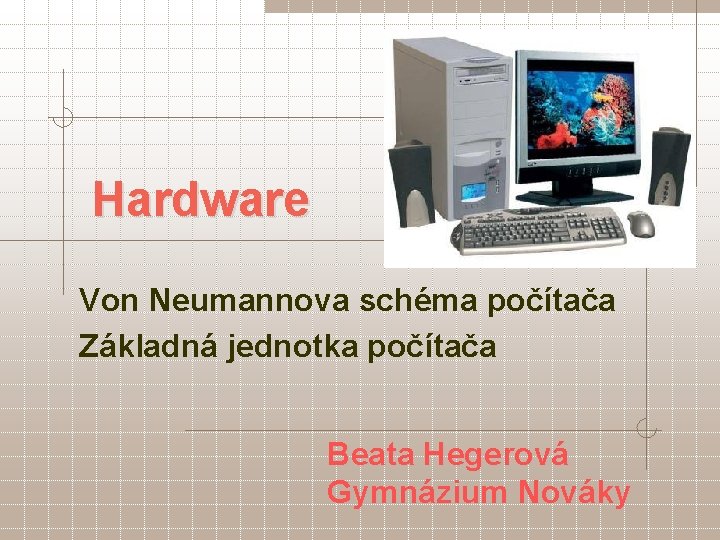 Hardware

Von Neumannova schéma počítača
Základná jednotka počítača

Beata Hegerová
Gymnázium Nováky